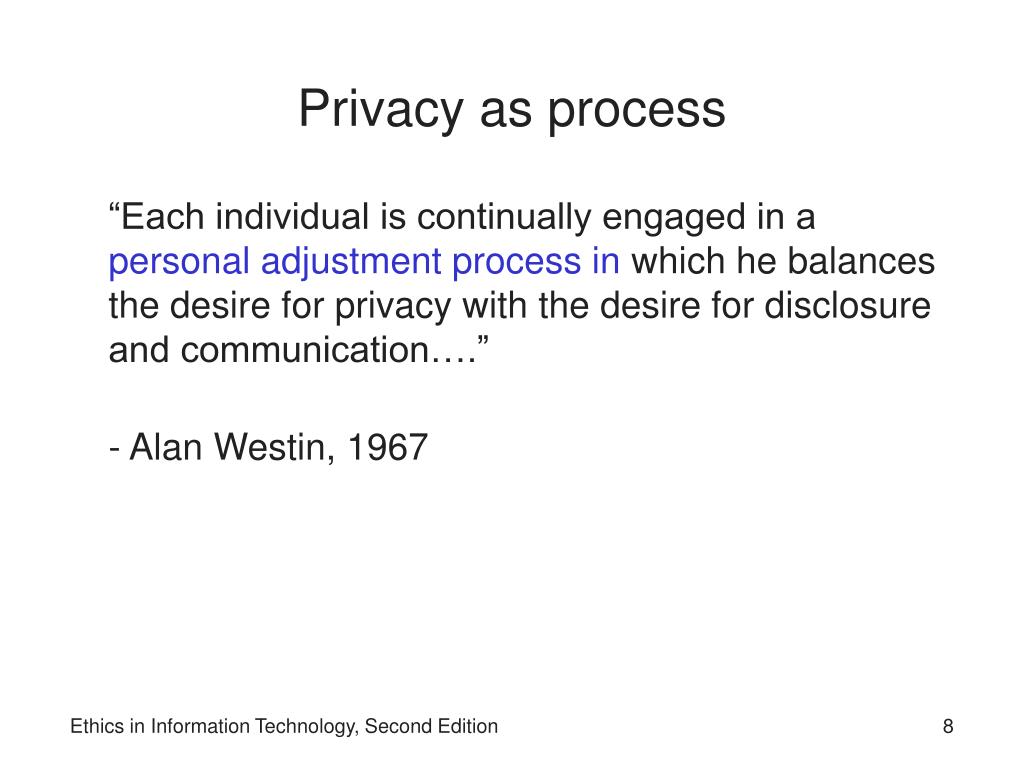 Privacy as process

“Each individual is continually engaged in a personal adjustment process in which he balances the desire for privacy with the desire for disclosure and communication….”

- Alan Westin, 1967

Ethics in Information Technology, Second Edition

8